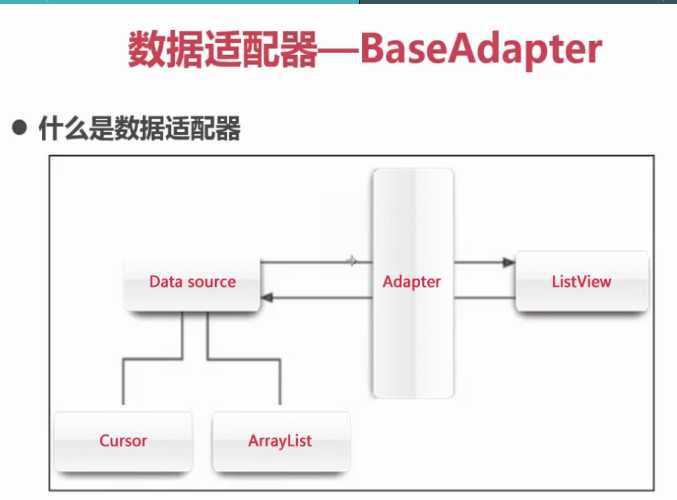 数据适配器—BaseAdapter

● 什么是数据适配器

Data source

Adapter

ListView

Cursor

ArrayList